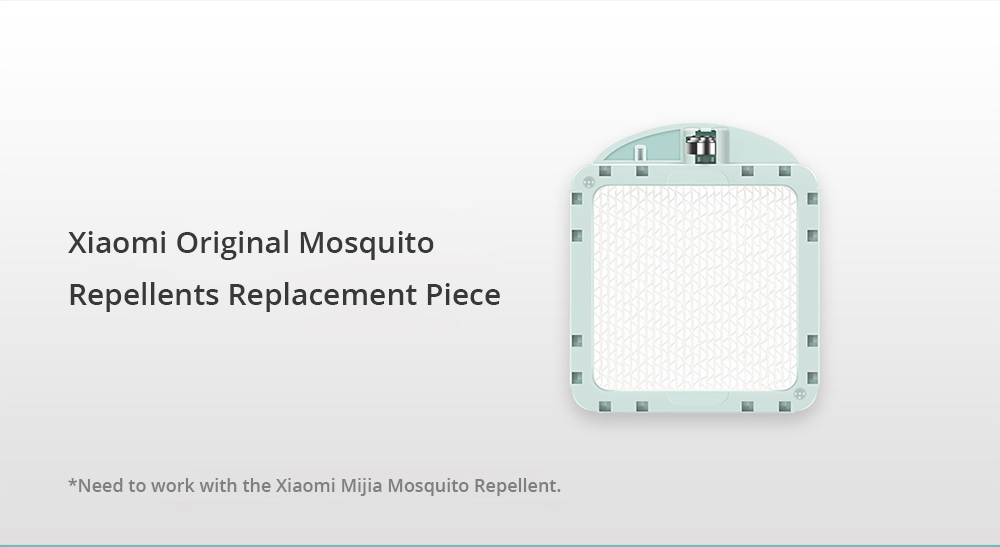 Xiaomi Original Mosquito Repellents Replacement Piece

*Need to work with the Xiaomi Mijia Mosquito Repellent.